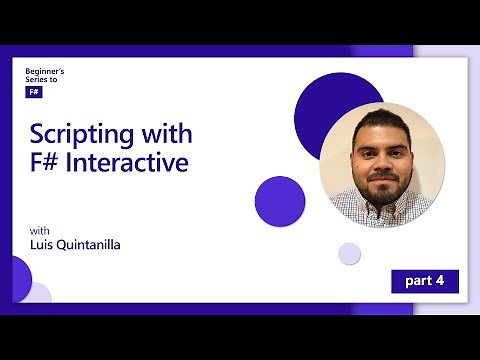 Beginner's Series to
F#

Scripting with F# Interactive

with
Luis Quintanilla

part 4